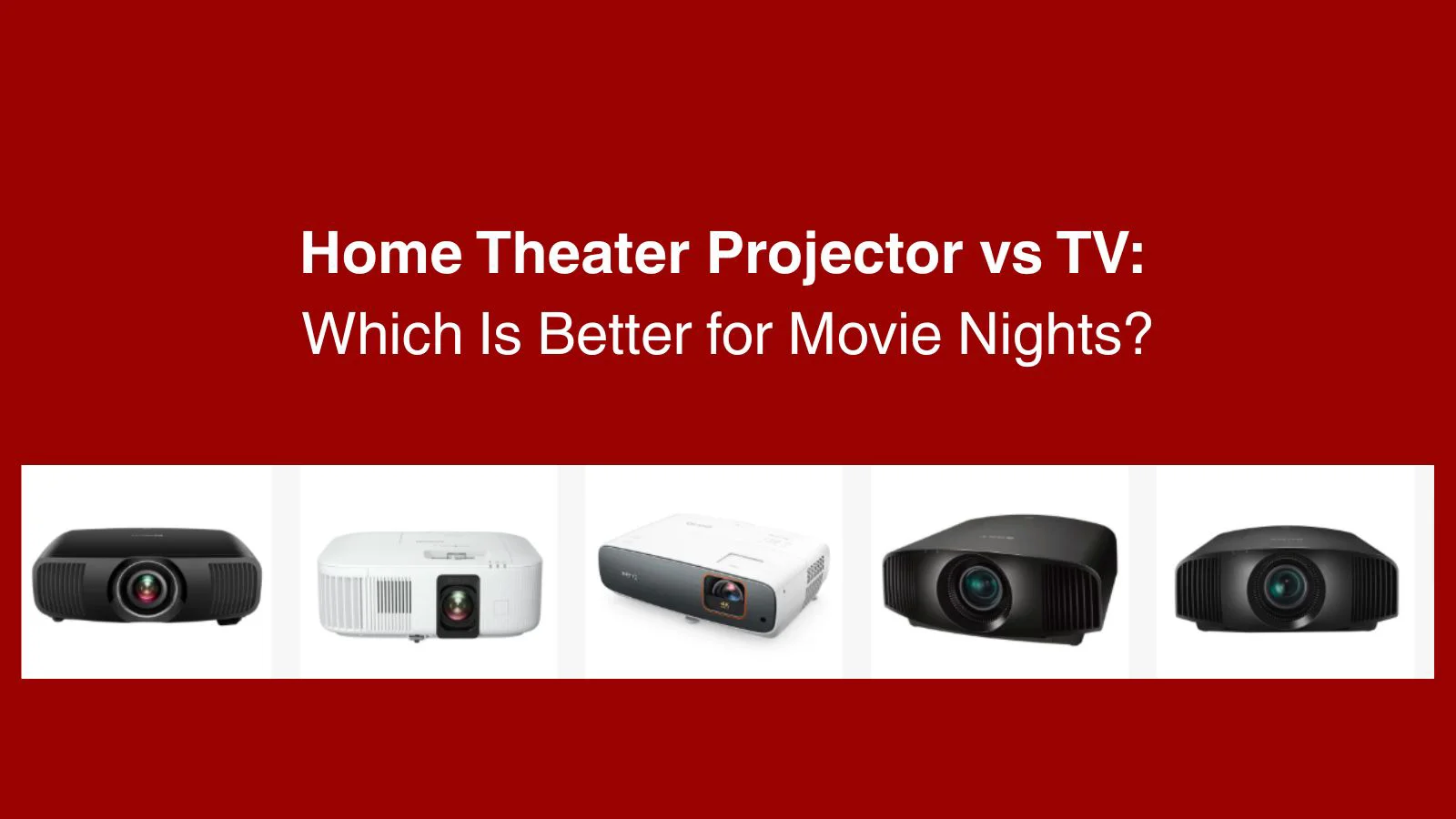 Home Theater Projector vs TV:
Which Is Better for Movie Nights?